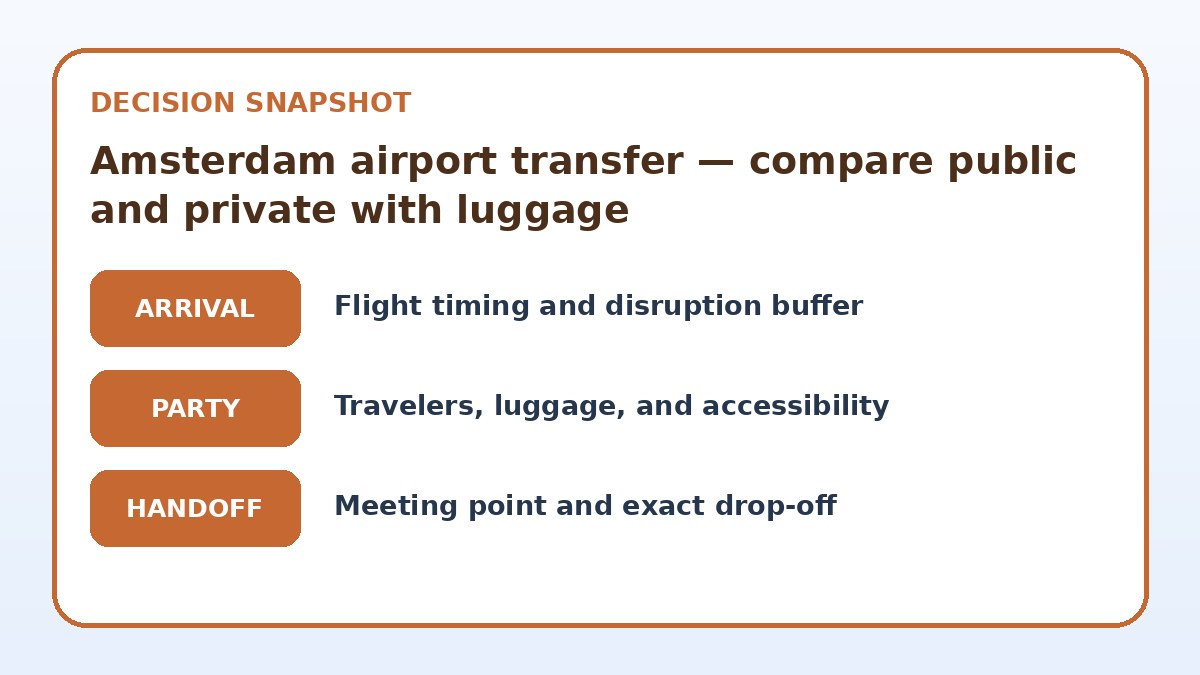 DECISION SNAPSHOT

Amsterdam airport transfer — compare public and private with luggage

ARRIVAL

Flight timing and disruption buffer

PARTY

Travelers, luggage, and accessibility

HANDOFF

Meeting point and exact drop-off